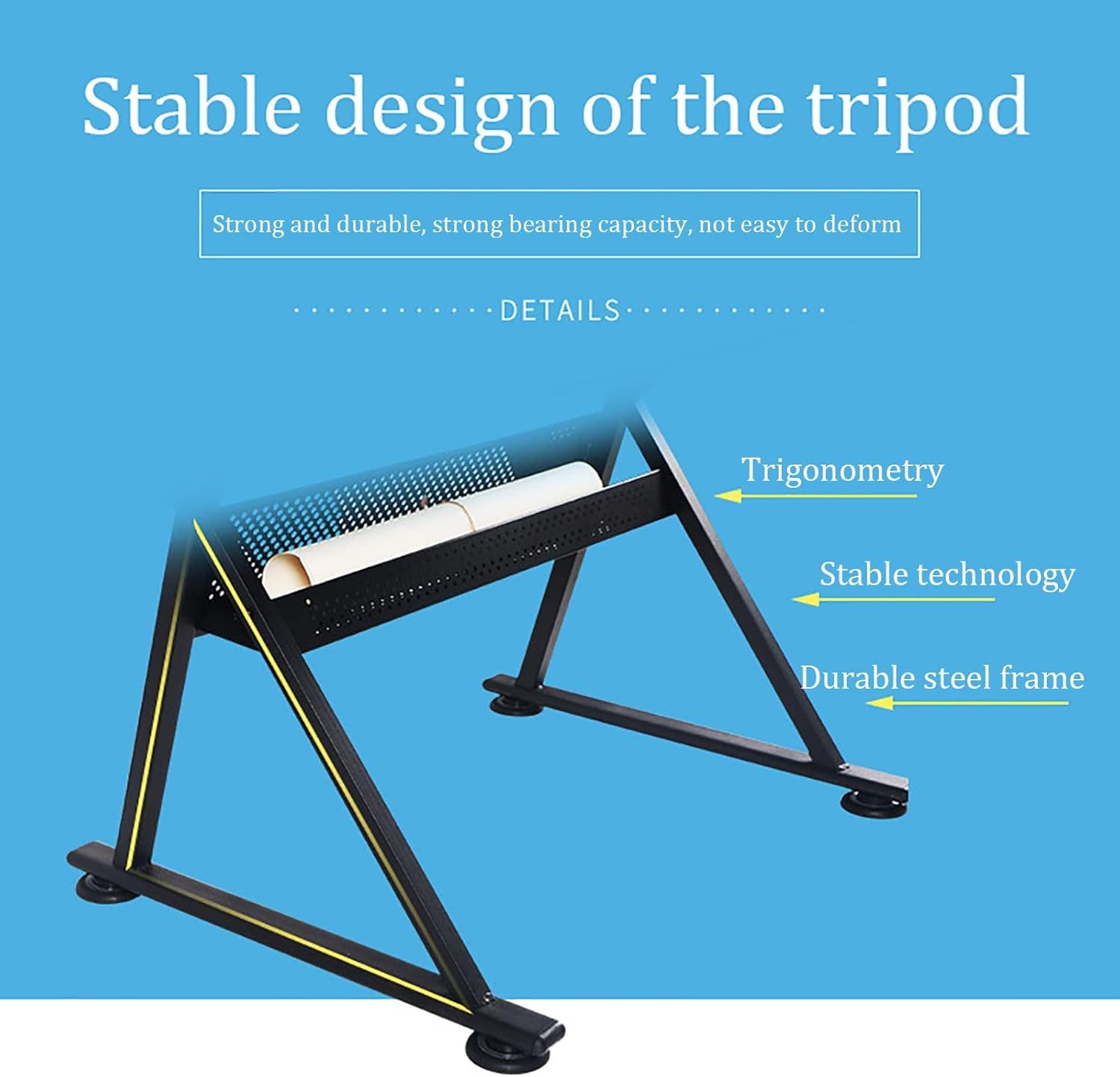 Stable design of the tripod

Strong and durable, strong bearing capacity, not easy to deform

DETAILS

Trigonometry

Stable technology

Durable steel frame